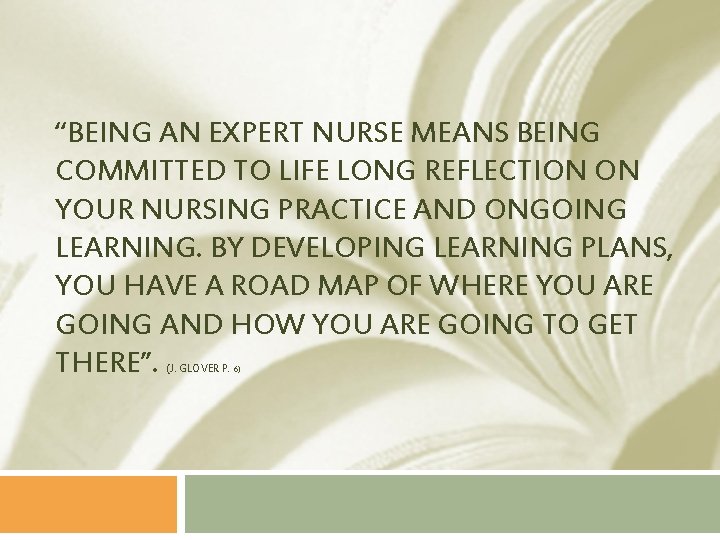 “BEING AN EXPERT NURSE MEANS BEING COMMITTED TO LIFE LONG REFLECTION ON YOUR NURSING PRACTICE AND ONGOING LEARNING. BY DEVELOPING LEARNING PLANS, YOU HAVE A ROAD MAP OF WHERE YOU ARE GOING AND HOW YOU ARE GOING TO GET THERE”. (J. GLOVER P. 6)